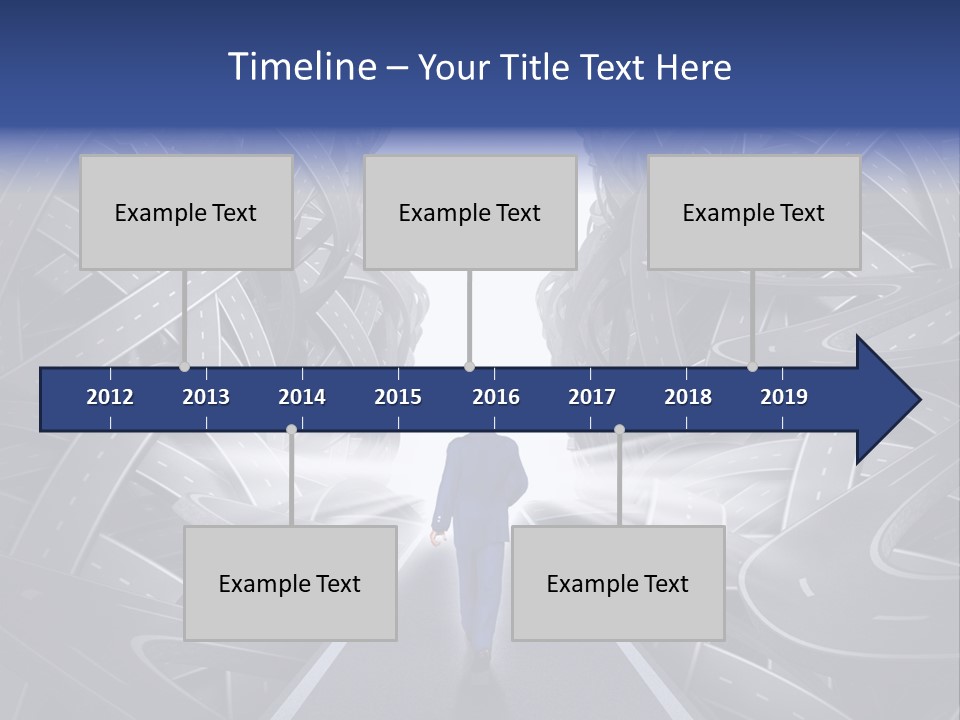 Timeline – Your Title Text Here

Example Text

Example Text

Example Text

2012 2013 2014 2015 2016 2017 2018 2019

Example Text

Example Text